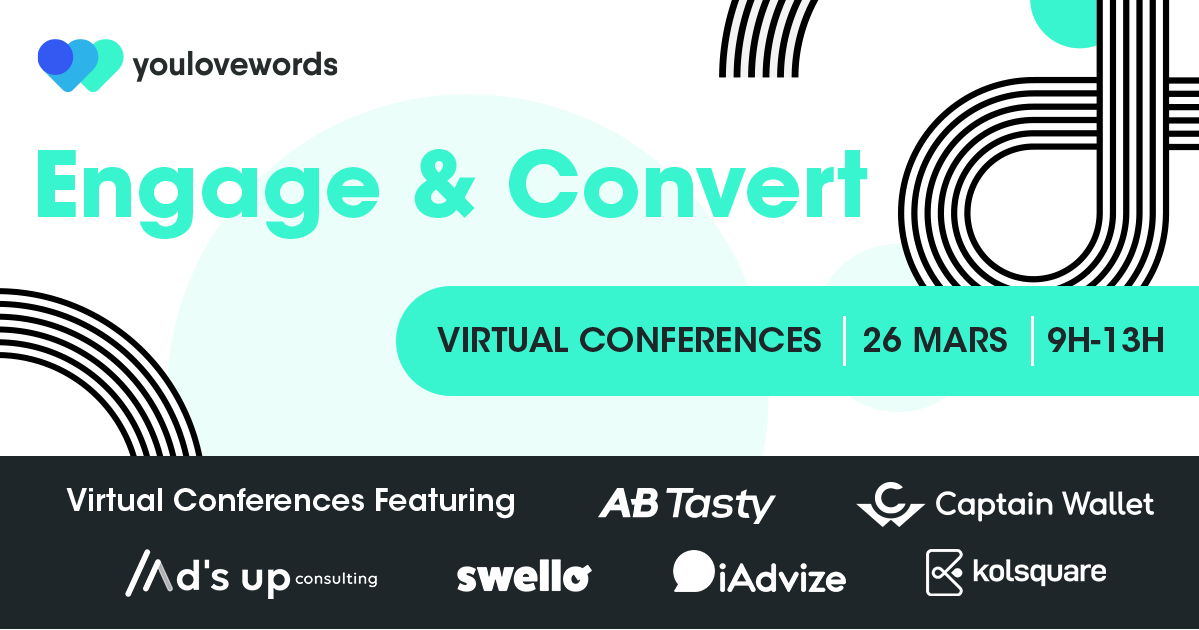 youlovewords

Engage & Convert

VIRTUAL CONFERENCES | 26 MARS | 9H-13H

Virtual Conferences Featuring

AB Tasty

Captain Wallet

Ad's up consulting

swello

iAdvize

kolsquare